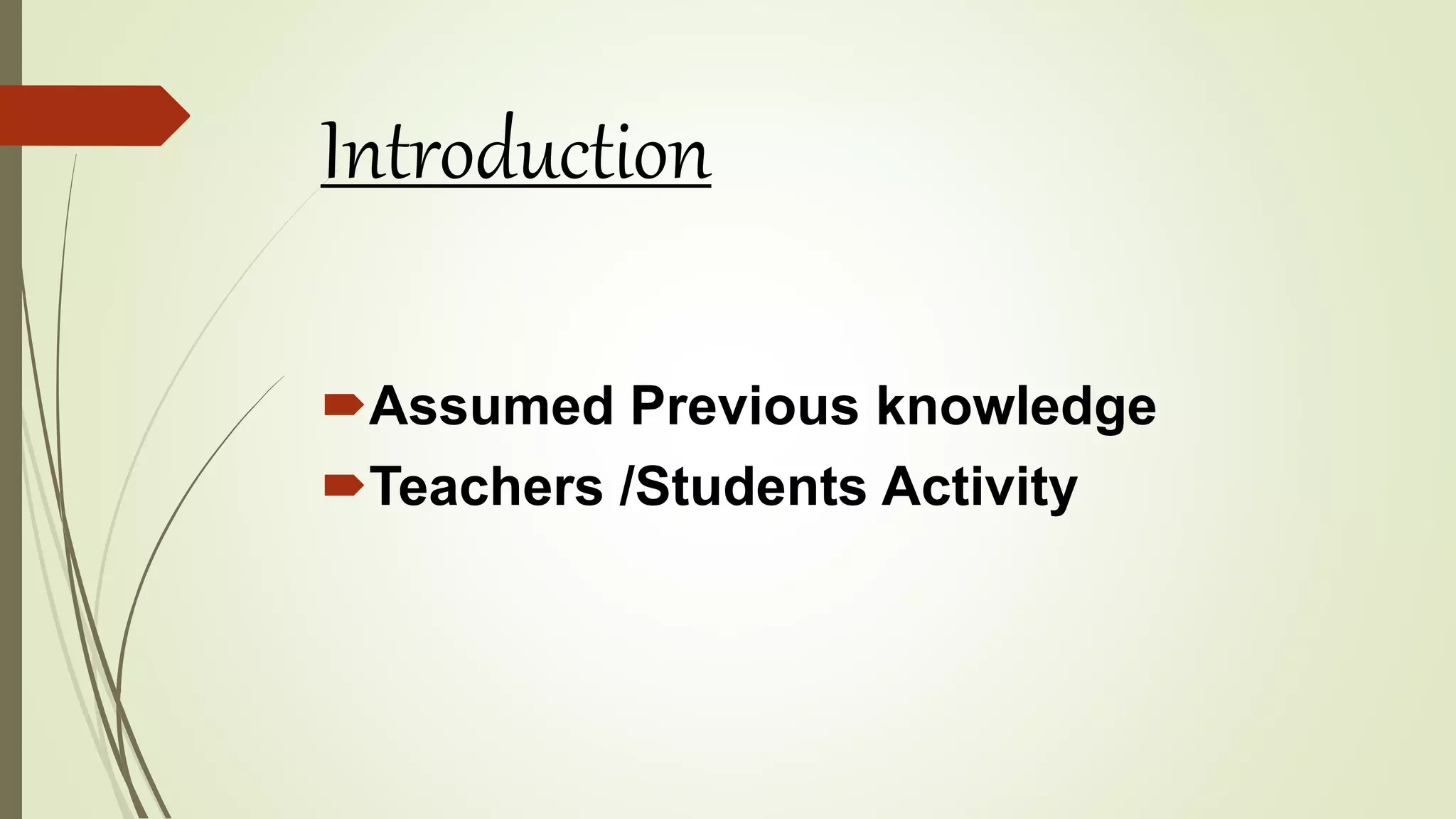 Introduction

Assumed Previous knowledge

Teachers /Students Activity